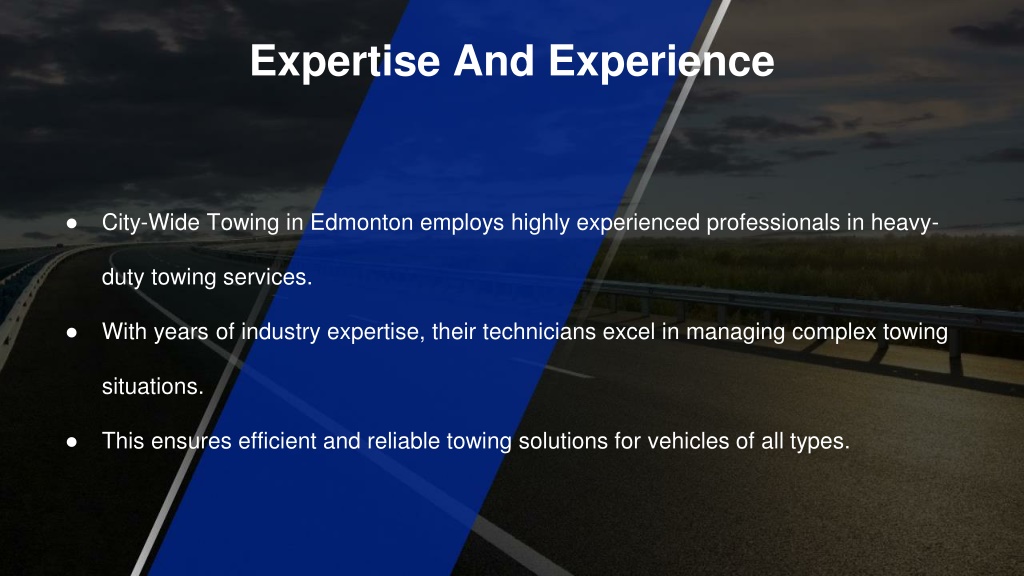 Expertise And Experience

● City-Wide Towing in Edmonton employs highly experienced professionals in heavy-duty towing services.

● With years of industry expertise, their technicians excel in managing complex towing situations.

● This ensures efficient and reliable towing solutions for vehicles of all types.